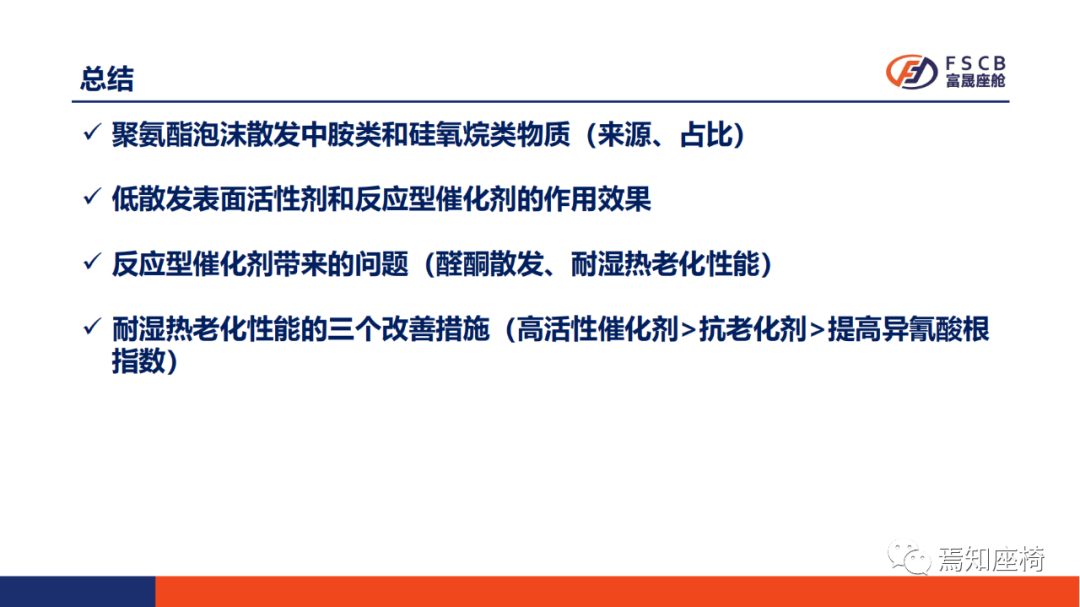 总结

FSCB 富晟座舱

✓ 聚氨酯泡沫散发中胺类和硅氧烷类物质（来源、占比）

✓ 低散发表面活性剂和反应型催化剂的作用效果

✓ 反应型催化剂带来的问题（醛酮散发、耐湿热老化性能）

✓ 耐湿热老化性能的三个改善措施（高活性催化剂>抗老化剂>提高异氰酸根指数）

焉知座椅